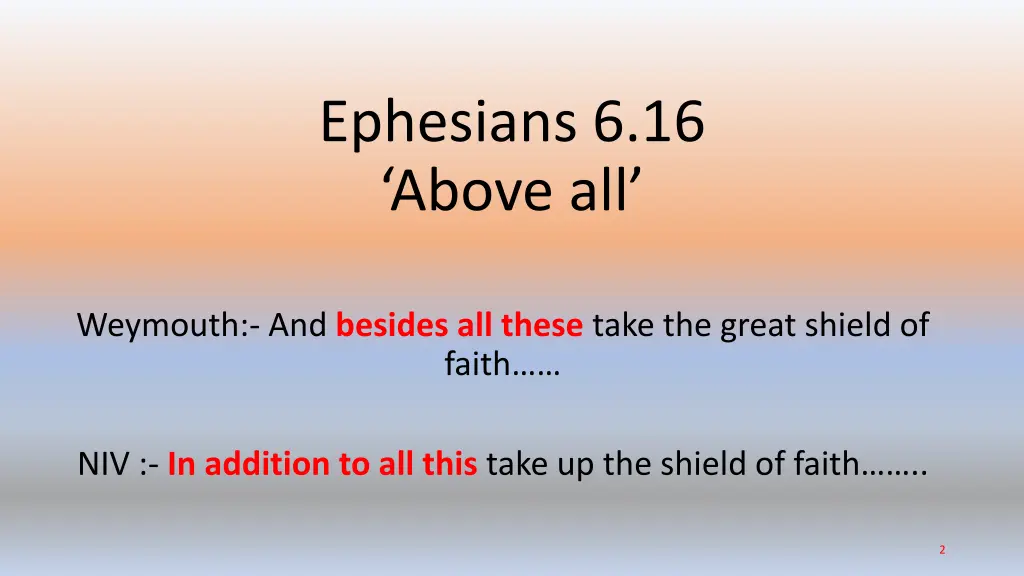 Ephesians 6.16
‘Above all’

Weymouth:- And besides all these take the great shield of faith……

NIV :- In addition to all this take up the shield of faith……..

2